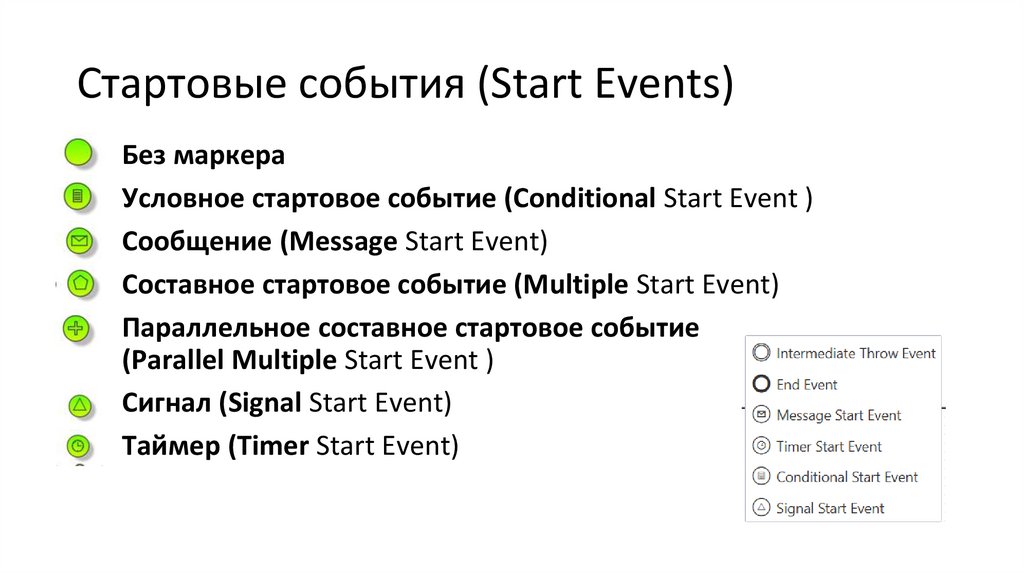 Стартовые события (Start Events)

Без маркера

Условное стартовое событие (Conditional Start Event )

Сообщение (Message Start Event)

Составное стартовое событие (Multiple Start Event)

Параллельное составное стартовое событие (Parallel Multiple Start Event )

Сигнал (Signal Start Event)

Таймер (Timer Start Event)

Intermediate Throw Event
End Event
Message Start Event
Timer Start Event
Conditional Start Event
Signal Start Event